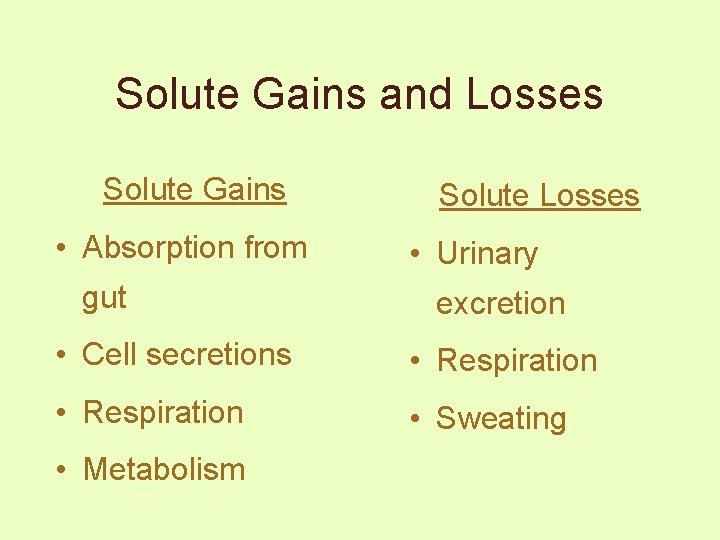 Solute Gains and Losses

Solute Gains

• Absorption from gut
• Cell secretions
• Respiration
• Metabolism

Solute Losses

• Urinary excretion
• Respiration
• Sweating